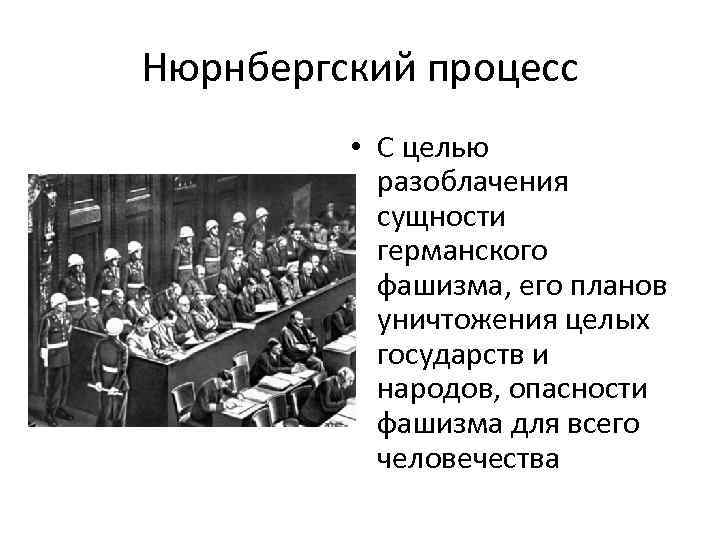 Нюрнбергский процесс

• С целью разоблачения сущности германского фашизма, его планов уничтожения целых государств и народов, опасности фашизма для всего человечества